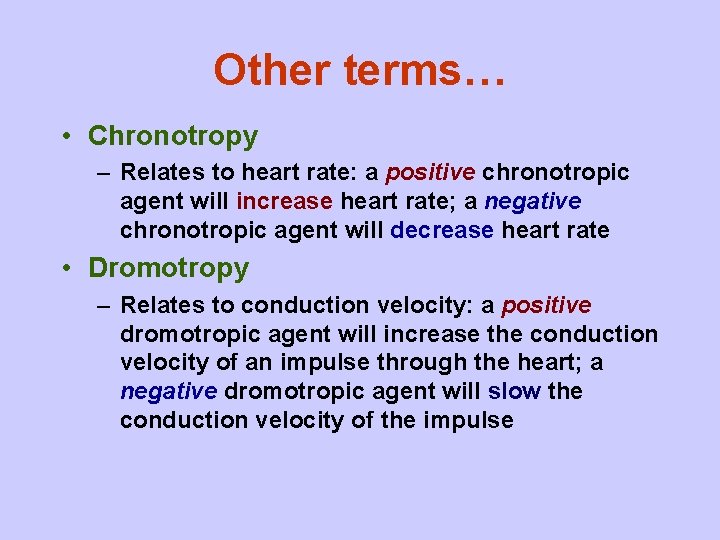 Other terms…

• Chronotropy
– Relates to heart rate: a positive chronotropic agent will increase heart rate; a negative chronotropic agent will decrease heart rate

• Dromotropy
– Relates to conduction velocity: a positive dromotropic agent will increase the conduction velocity of an impulse through the heart; a negative dromotropic agent will slow the conduction velocity of the impulse